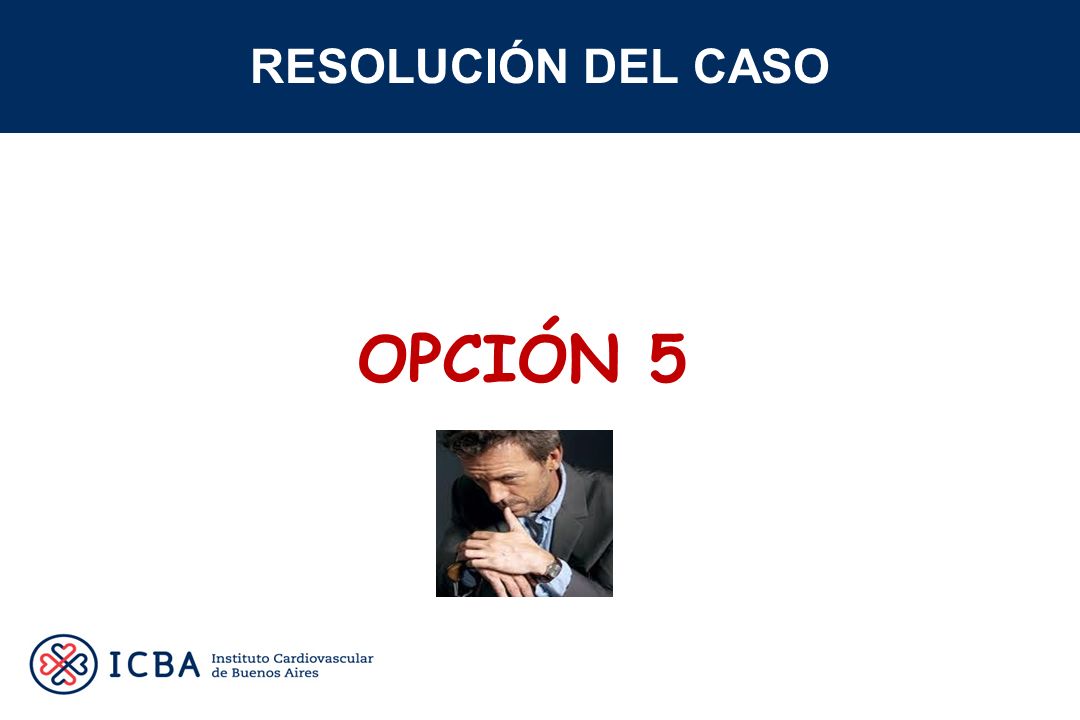 RESOLUCIÓN DEL CASO

OPCIÓN 5

ICBA Instituto Cardiovascular de Buenos Aires